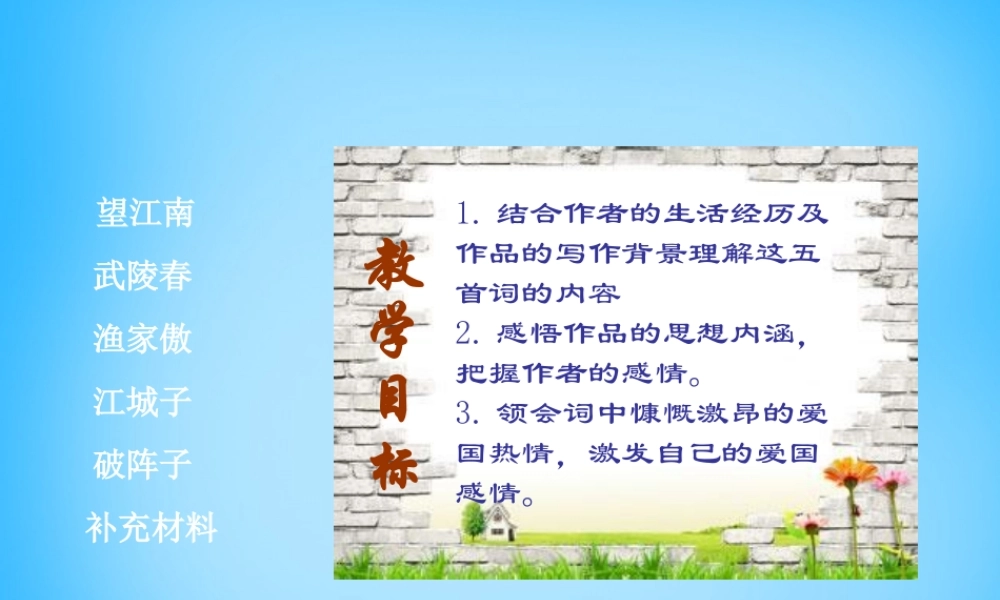 望江南
武陵春
渔家傲
江城子
破阵子
补充材料

教学目标

1. 结合作者的生活经历及作品的写作背景理解这五首词的内容
2. 感悟作品的思想内涵，把握作者的感情。
3. 领会词中慷慨激昂的爱国热情，激发自己的爱国感情。